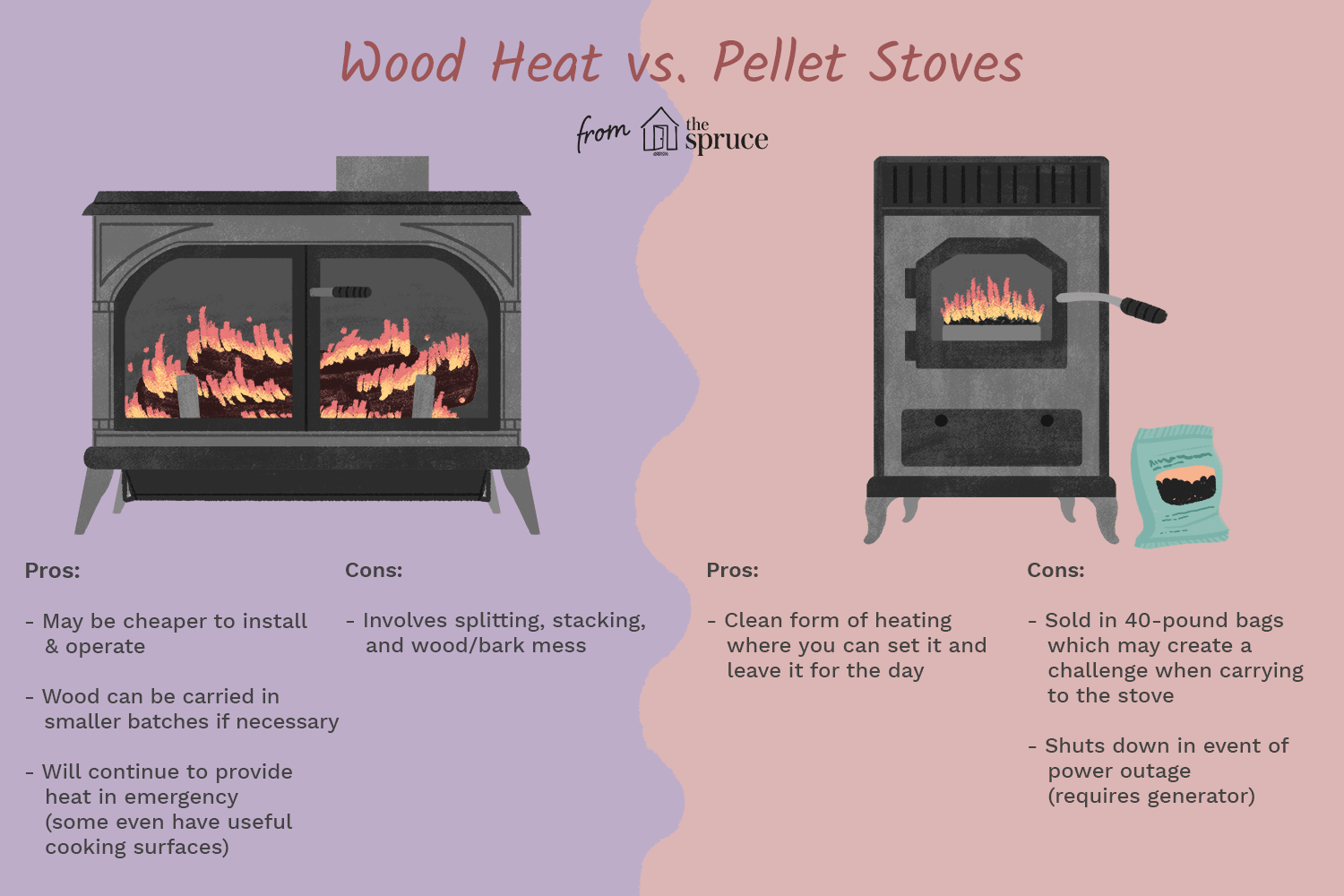 Wood Heat vs. Pellet Stoves

from the spruce

Pros:

- May be cheaper to install & operate

- Wood can be carried in smaller batches if necessary

- Will continue to provide heat in emergency (some even have useful cooking surfaces)

Cons:

- Involves splitting, stacking, and wood/bark mess

Pros:

- Clean form of heating where you can set it and leave it for the day

Cons:

- Sold in 40-pound bags which may create a challenge when carrying to the stove

- Shuts down in event of power outage (requires generator)